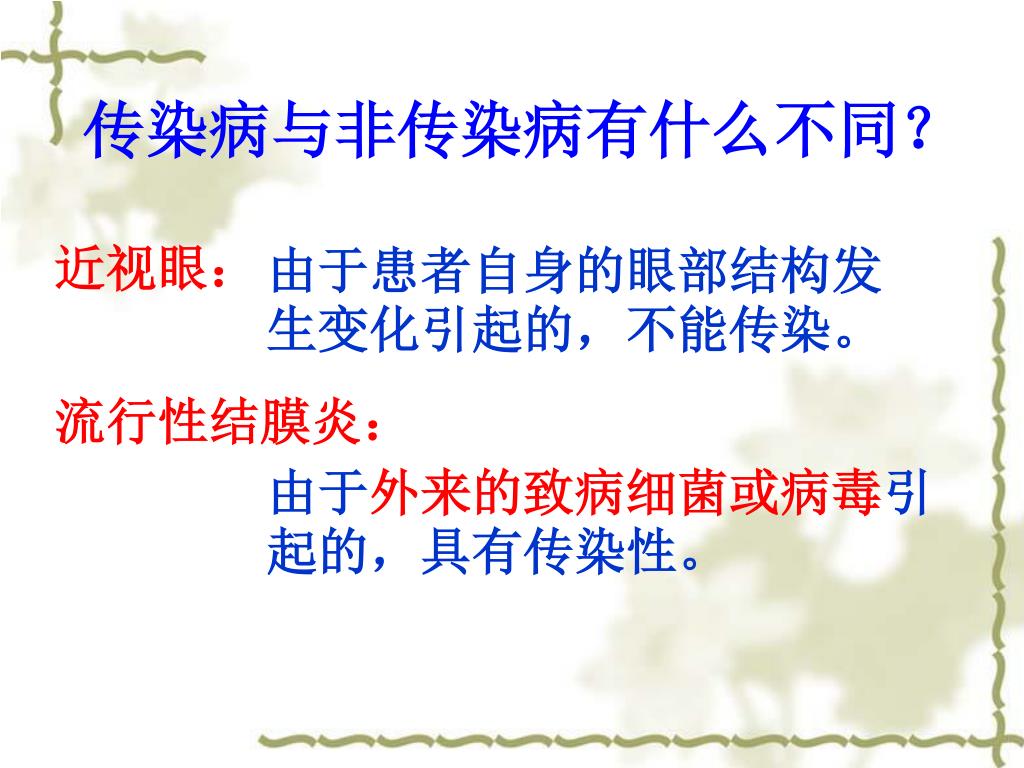 传染病与非传染病有什么不同？

近视眼：由于患者自身的眼部结构发生变化引起的，不能传染。

流行性结膜炎：

由于外来的致病细菌或病毒引起的，具有传染性。